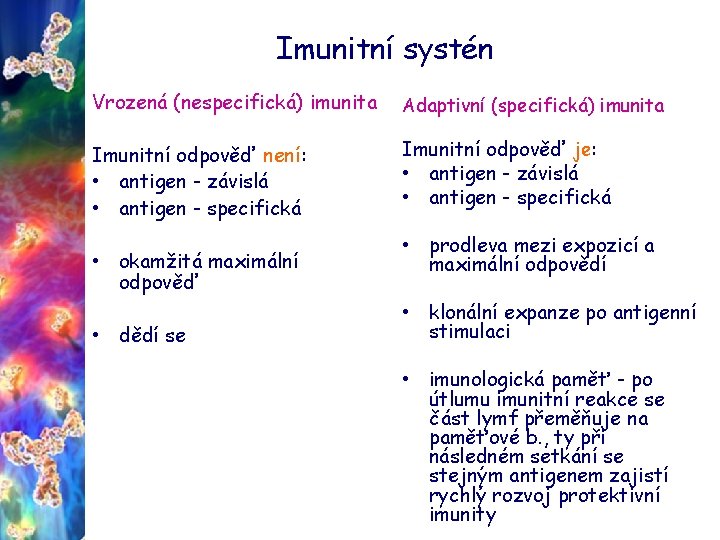 Imunitní systén

Vrozená (nespecifická) imunita

Imunitní odpověď není:
• antigen - závislá
• antigen - specifická

• okamžitá maximální odpověď

• dědí se

Adaptivní (specifická) imunita

Imunitní odpověď je:
• antigen - závislá
• antigen - specifická

• prodleva mezi expozicí a maximální odpovědí

• klonální expanze po antigenní stimulaci

• imunologická paměť - po útlumu imunitní reakce se část lymf přeměňuje na paměťové b., ty při následném setkání se stejným antigenem zajistí rychlý rozvoj protektivní imunity